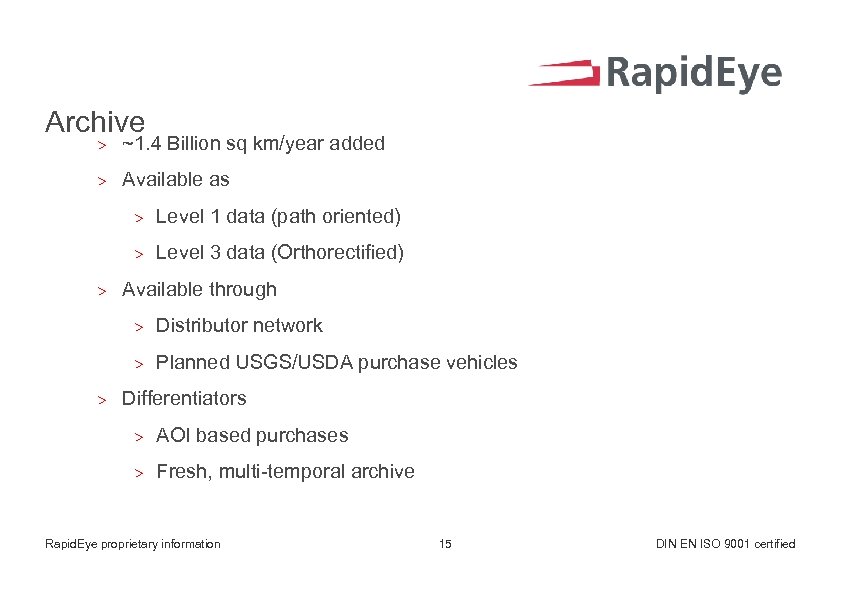 RapidEye

Archive

> ~1.4 Billion sq km/year added

> Available as

> Level 1 data (path oriented)

> Level 3 data (Orthorectified)

> Available through

> Distributor network

> Planned USGS/USDA purchase vehicles

> Differentiators

> AOI based purchases

> Fresh, multi-temporal archive

RapidEye proprietary information 15 DIN EN ISO 9001 certified